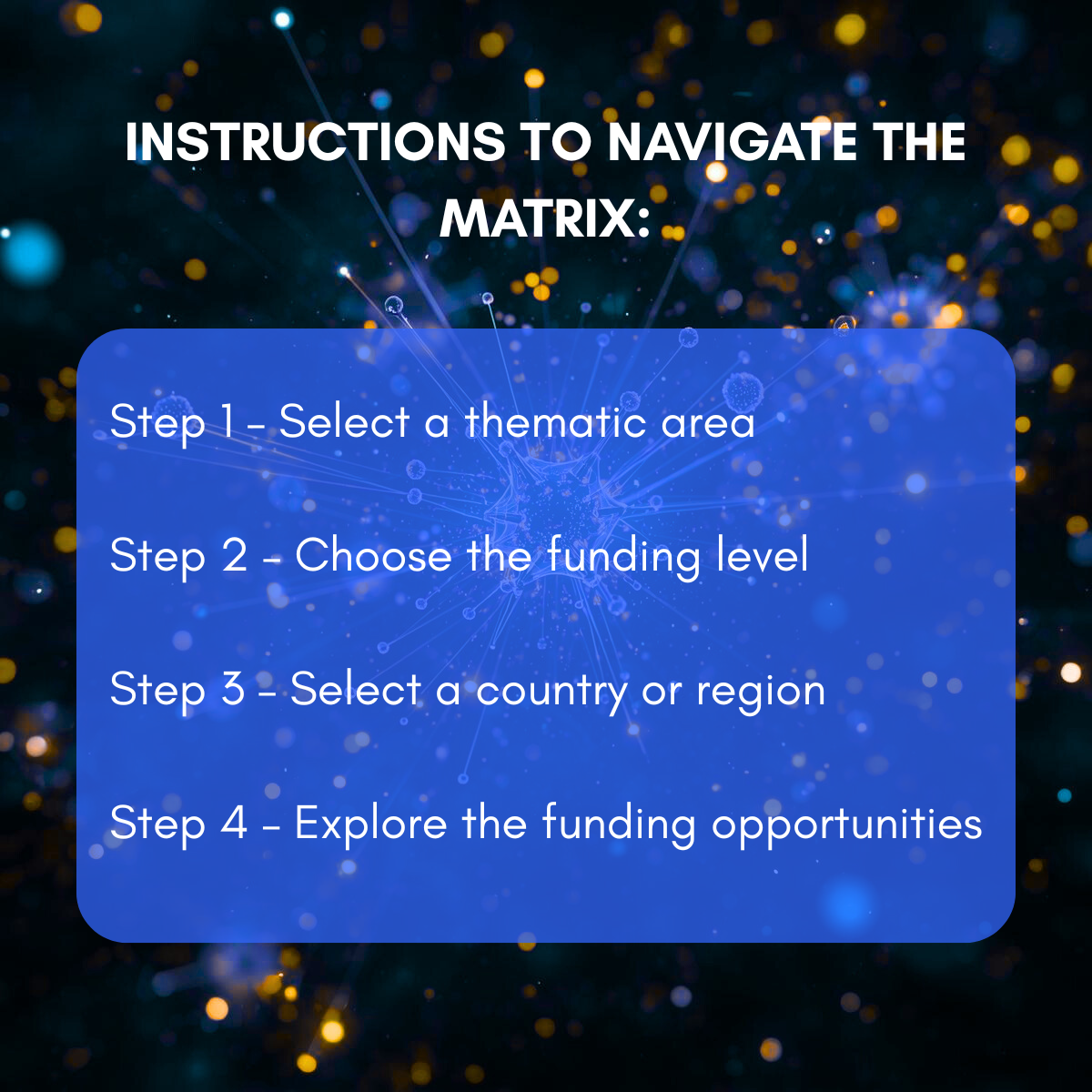 INSTRUCTIONS TO NAVIGATE THE MATRIX:

Step 1 - Select a thematic area

Step 2 - Choose the funding level

Step 3 - Select a country or region

Step 4 - Explore the funding opportunities